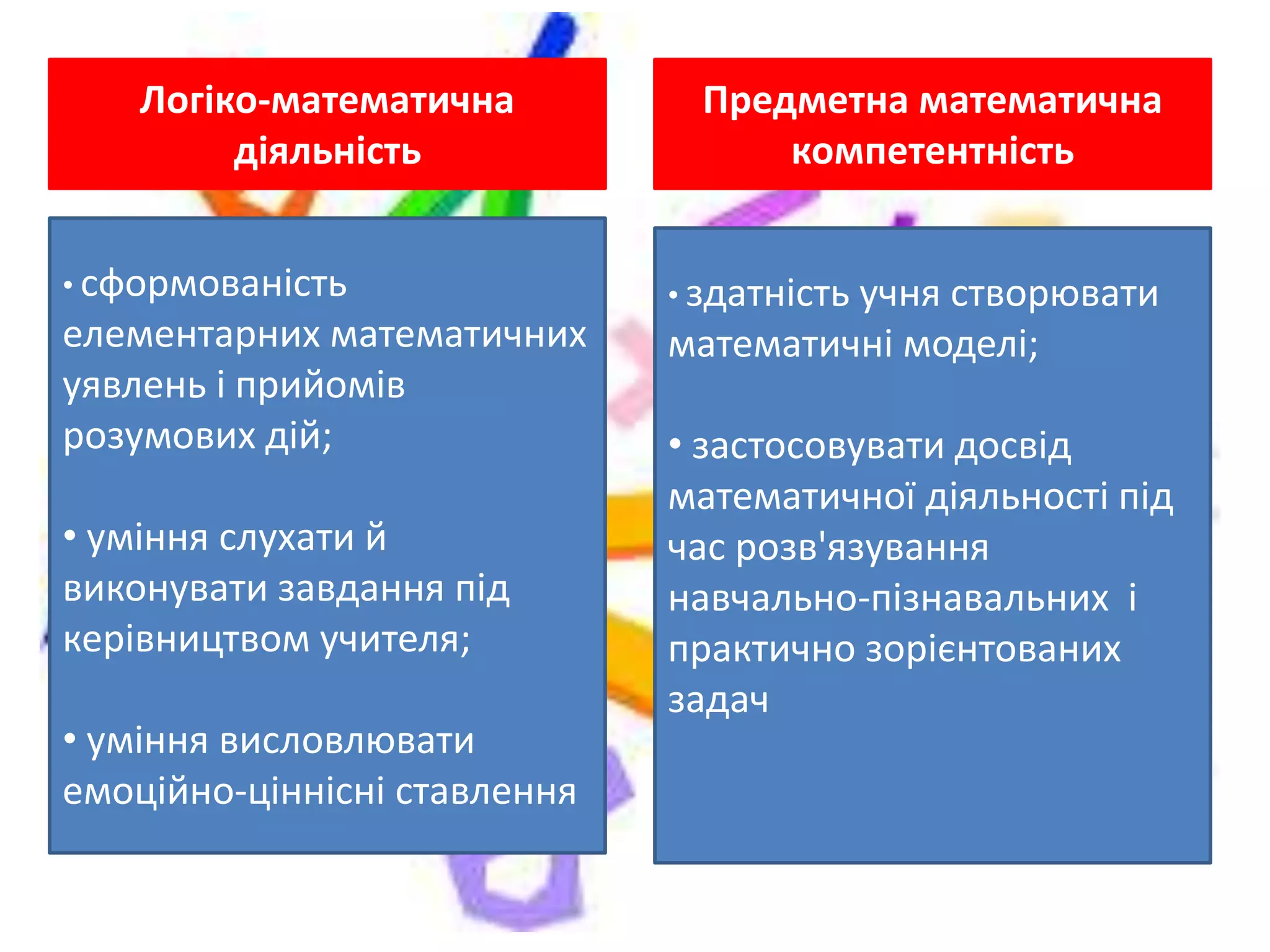 Логіко-математична діяльність

• сформованість елементарних математичних уявлень і прийомів розумових дій;

• уміння слухати й виконувати завдання під керівництвом учителя;

• уміння висловлювати емоційно-ціннісні ставлення

Предметна математична компетентність

• здатність учня створювати математичні моделі;

• застосовувати досвід математичної діяльності під час розв'язування навчально-пізнавальних і практично зорієнтованих задач